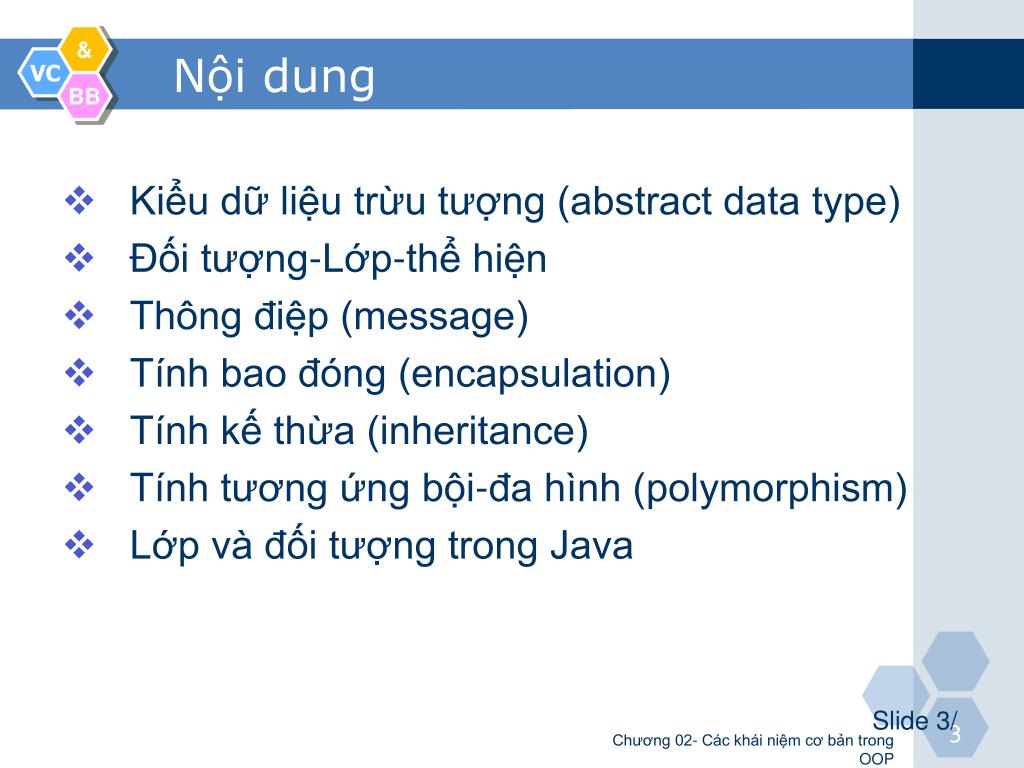 VC
&
BB
Nội dung

❖ Kiểu dữ liệu trừu tượng (abstract data type)
❖ Đối tượng-Lớp-thể hiện
❖ Thông điệp (message)
❖ Tính bao đóng (encapsulation)
❖ Tính kế thừa (inheritance)
❖ Tính tương ứng bội-đa hình (polymorphism)
❖ Lớp và đối tượng trong Java

Slide 3/
3
Chương 02- Các khái niệm cơ bản trong OOP